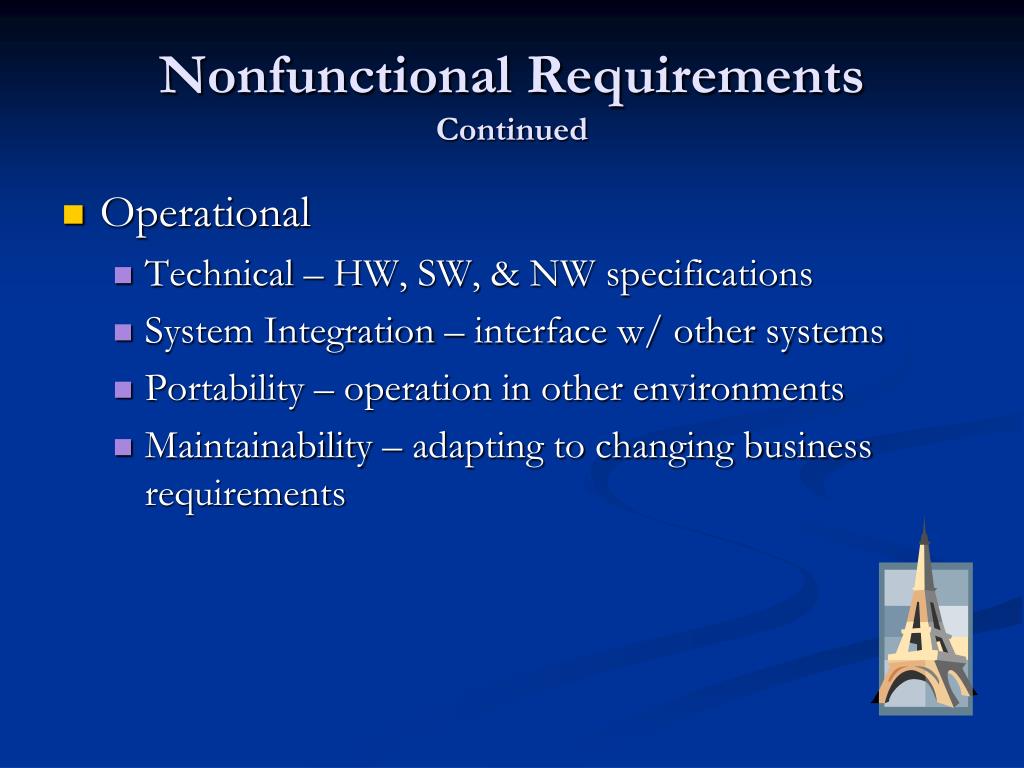 Nonfunctional Requirements
Continued

Operational

Technical – HW, SW, & NW specifications

System Integration – interface w/ other systems

Portability – operation in other environments

Maintainability – adapting to changing business requirements